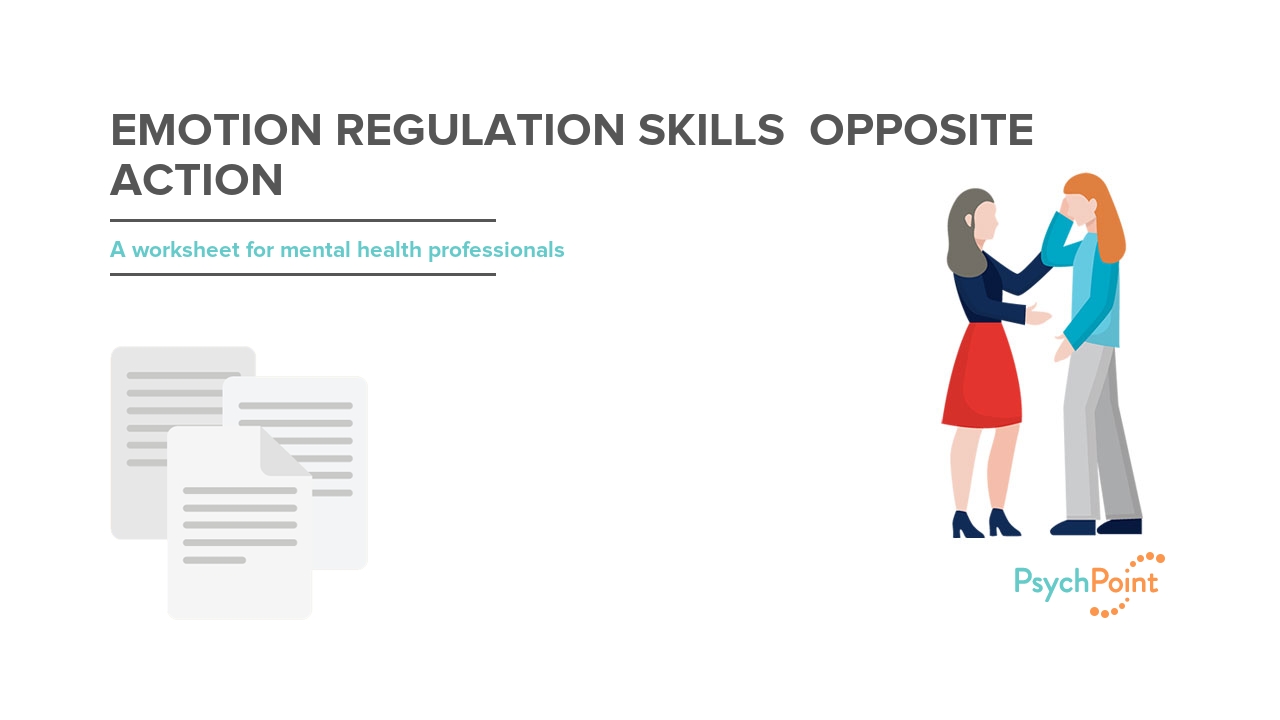 EMOTION REGULATION SKILLS  OPPOSITE ACTION

A worksheet for mental health professionals

PsychPoint